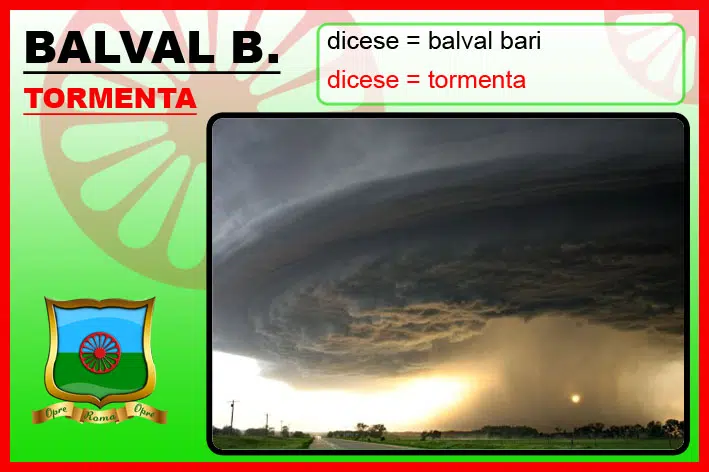 BALVAL B.

TORMENTA

dicese = balval bari

dicese = tormenta

Opre Roma Opre